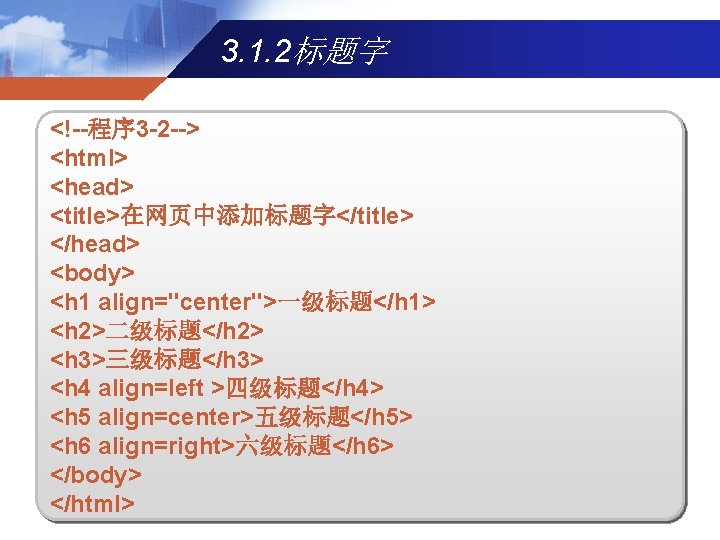 3.1.2标题字

<!--程序3-2-->
<html>
<head>
<title>在网页中添加标题字</title>
</head>
<body>
<h1 align="center">一级标题</h1>
<h2>二级标题</h2>
<h3>三级标题</h3>
<h4 align=left >四级标题</h4>
<h5 align=center>五级标题</h5>
<h6 align=right>六级标题</h6>
</body>
</html>